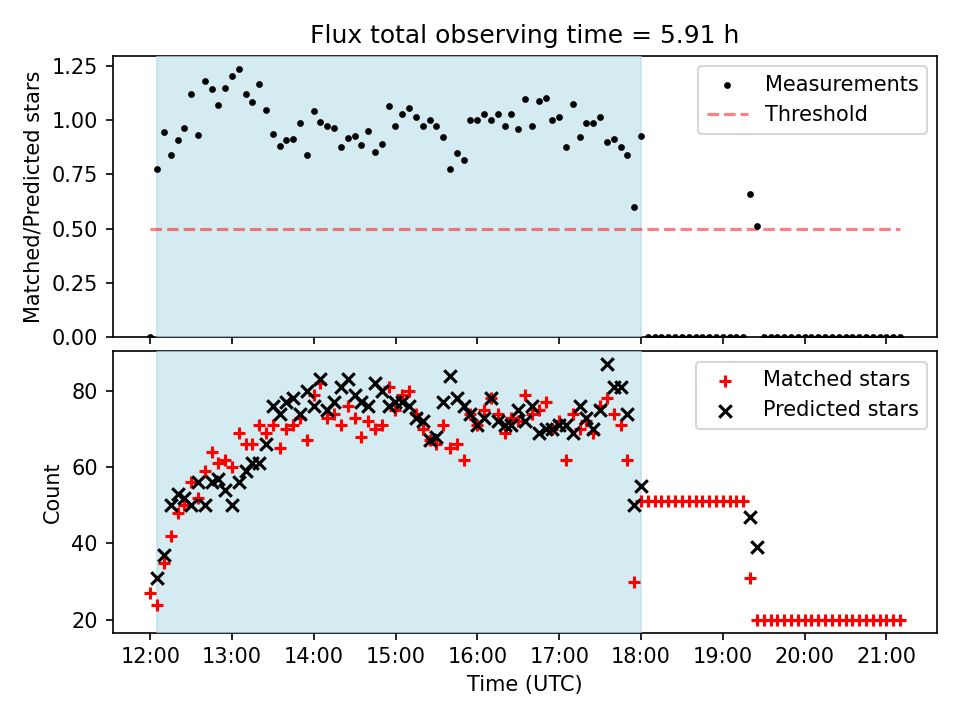 Flux total observing time = 5.91 h

Matched/Predicted stars

1.25
1.00
0.75
0.50
0.25
0.00

Measurements
Threshold

Count

80
60
40
20

Matched stars
Predicted stars

12:00
13:00
14:00
15:00
16:00
17:00
18:00
19:00
20:00
21:00

Time (UTC)